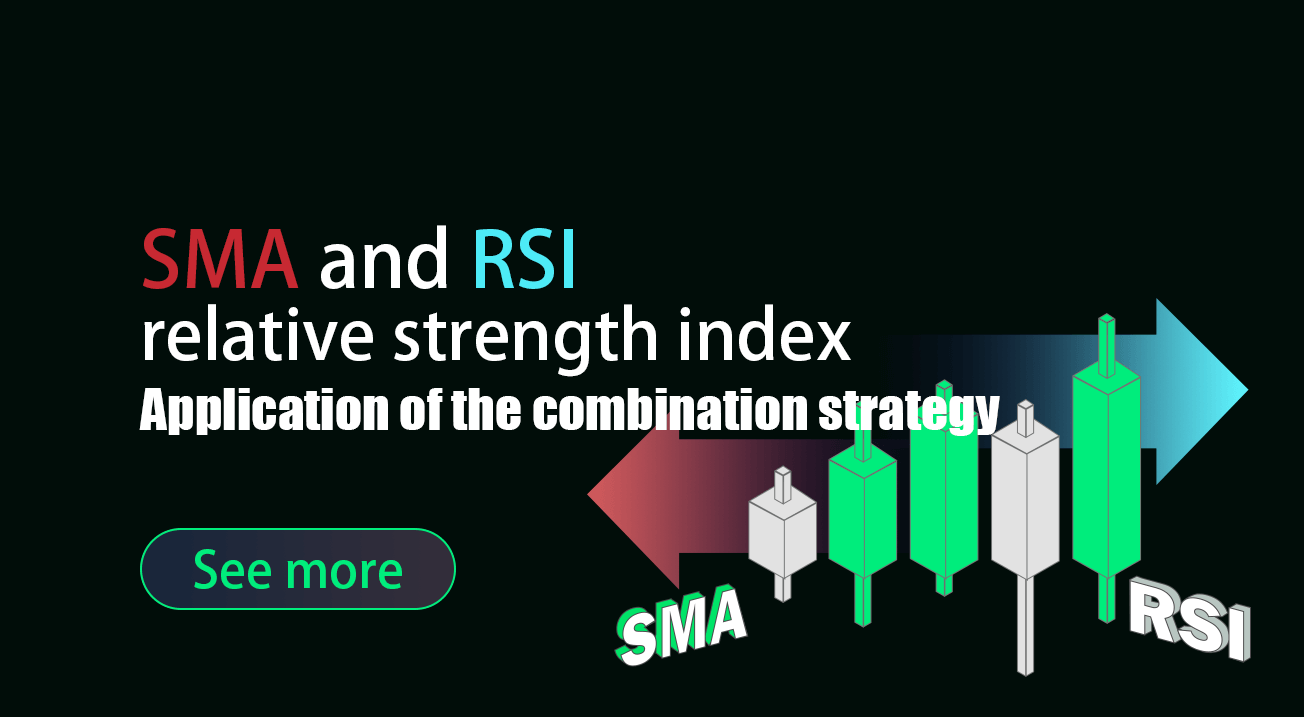 SMA and RSI
relative strength index
Application of the combination strategy

See more

SMA

RSI